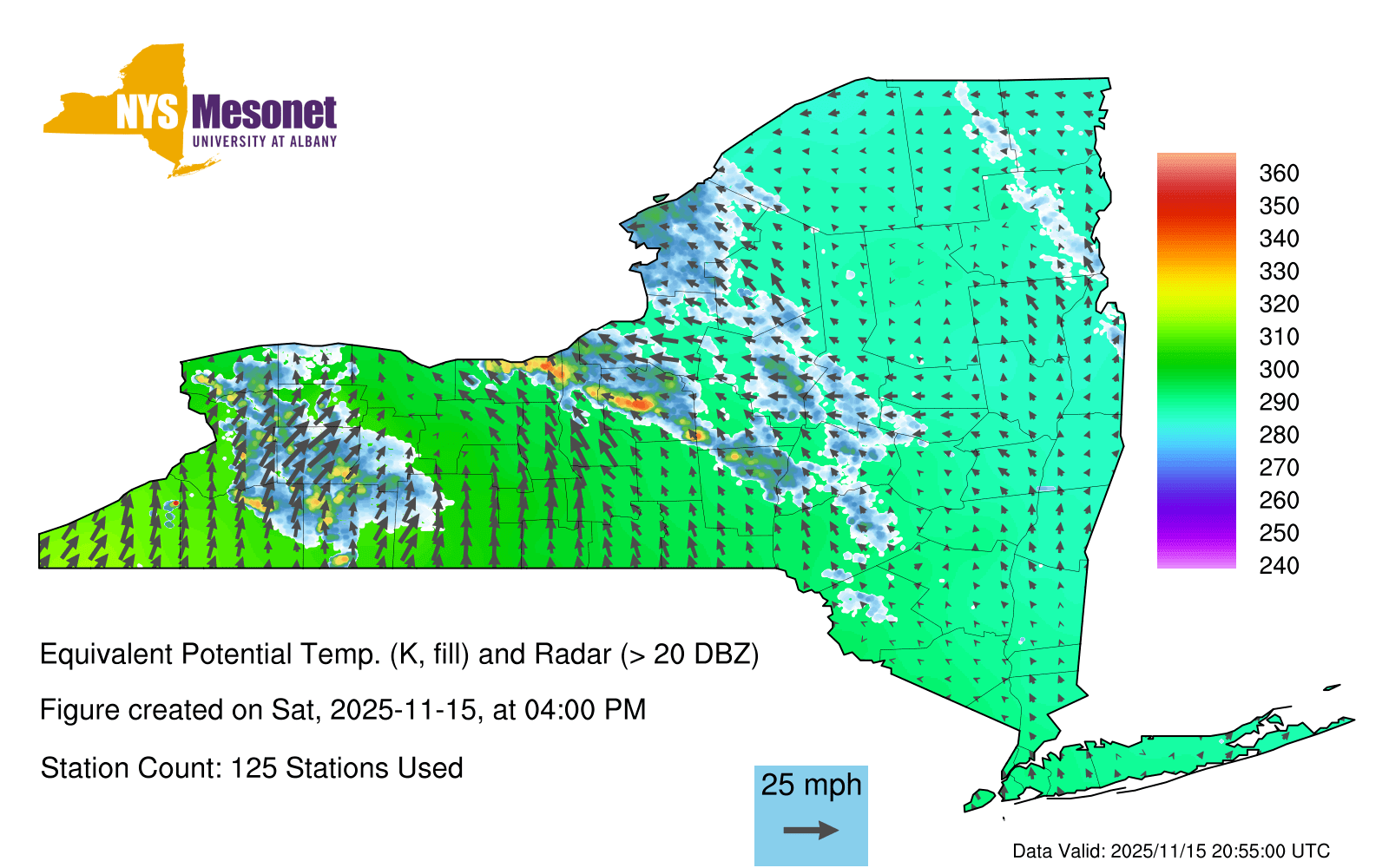 NYS Mesonet
UNIVERSITY AT ALBANY

360
350
340
330
320
310
300
290
280
270
260
250
240

Equivalent Potential Temp. (K, fill) and Radar (> 20 DBZ)

Figure created on Sat, 2025-11-15, at 04:00 PM

Station Count: 125 Stations Used

25 mph

Data Valid: 2025/11/15 20:55:00 UTC